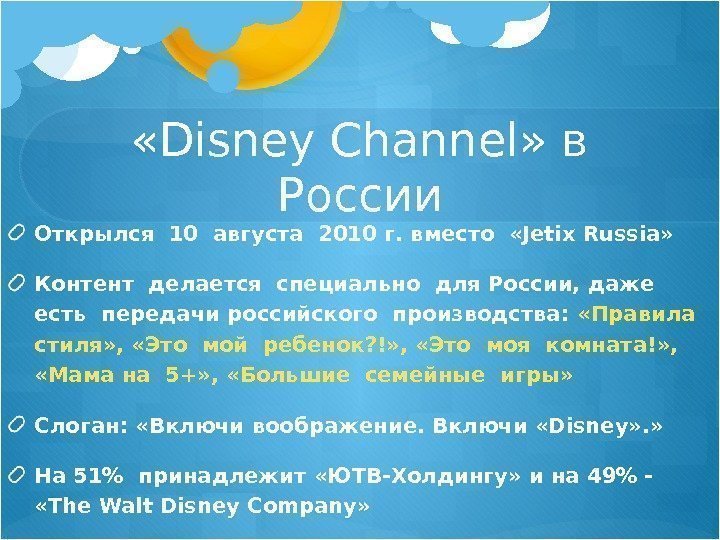 «Disney Channel» в России

Открылся 10 августа 2010 г. вместо «Jetix Russia»

Контент делается специально для России, даже есть передачи российского производства: «Правила стиля», «Это мой ребенок?!», «Это моя комната!», «Мама на 5+», «Большие семейные игры»

Слоган: «Включи воображение. Включи «Disney».»

На 51% принадлежит «ЮТВ-Холдингу» и на 49% - «The Walt Disney Company»